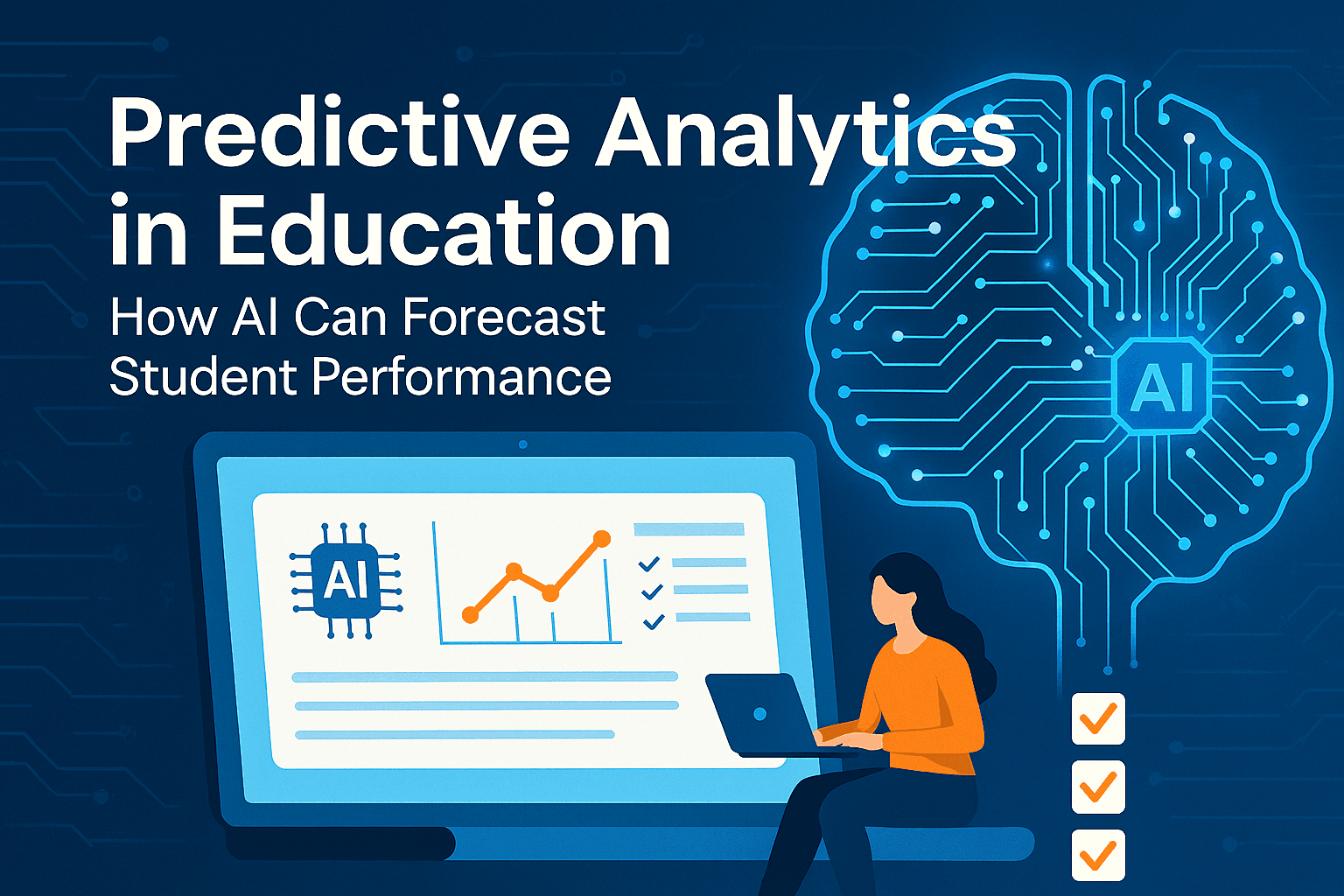 Predictive Analytics in Education

How AI Can Forecast Student Performance

AI

AI